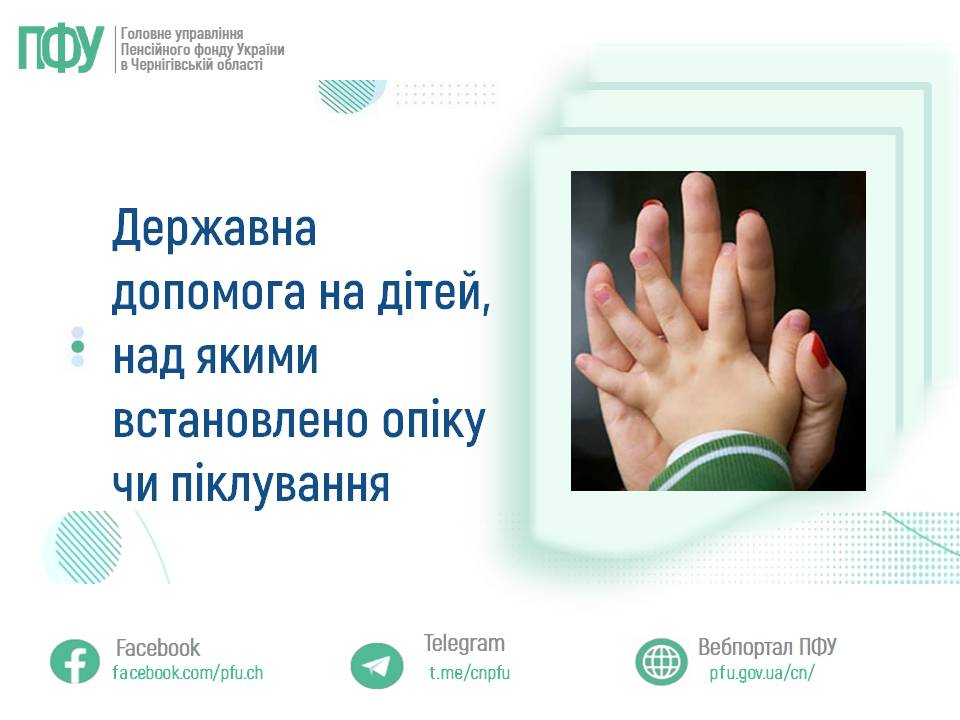 ПФУ
Головне управління
Пенсійного фонду України
в Чернігівській області

Державна допомога на дітей, над якими встановлено опіку чи піклування

Facebook
facebook.com/pfu.ch

Telegram
t.me/cnpfu

Вебпортал ПФУ
pfu.gov.ua/cn/